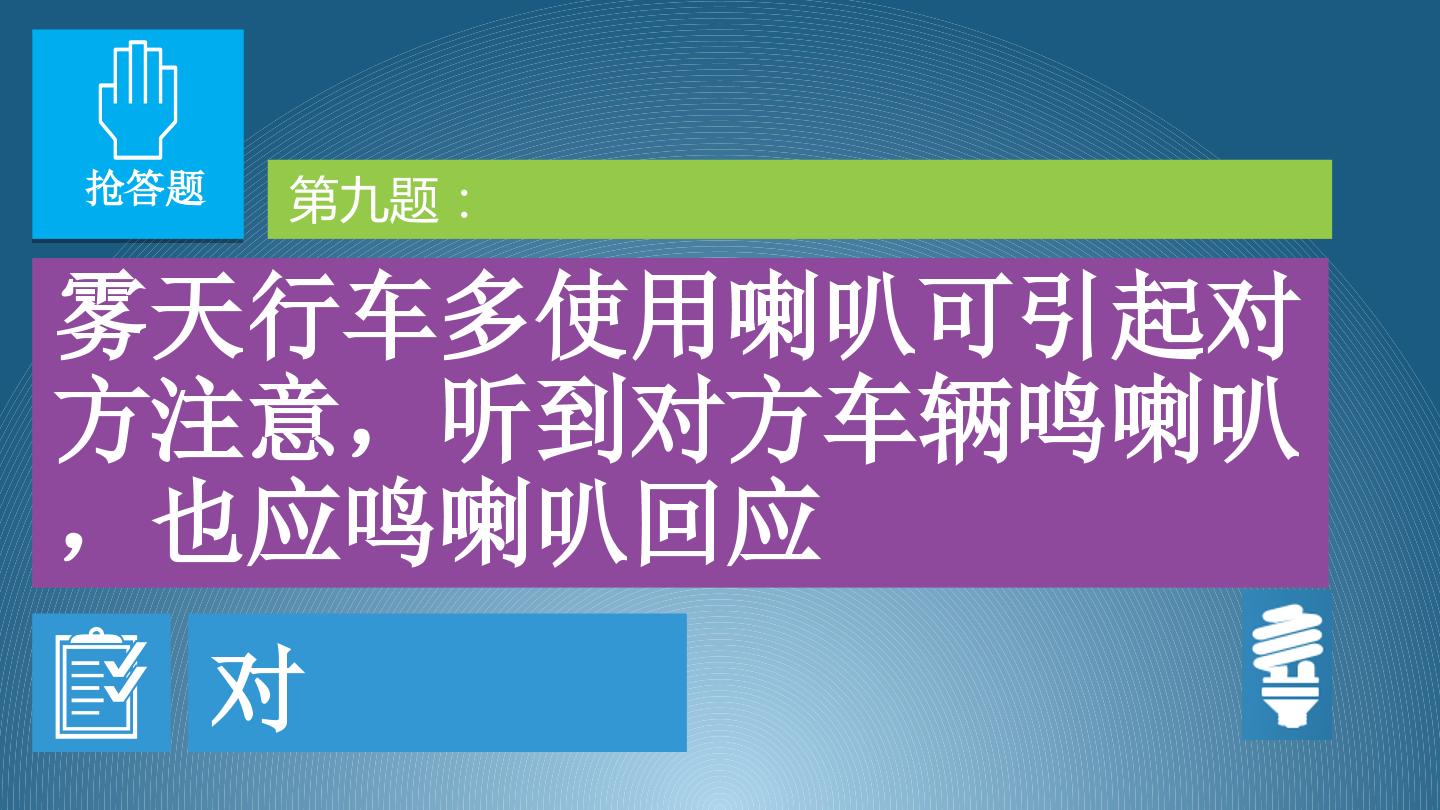 抢答题

第九题：

雾天行车多使用喇叭可引起对方注意，听到对方车辆鸣喇叭，也应鸣喇叭回应

对